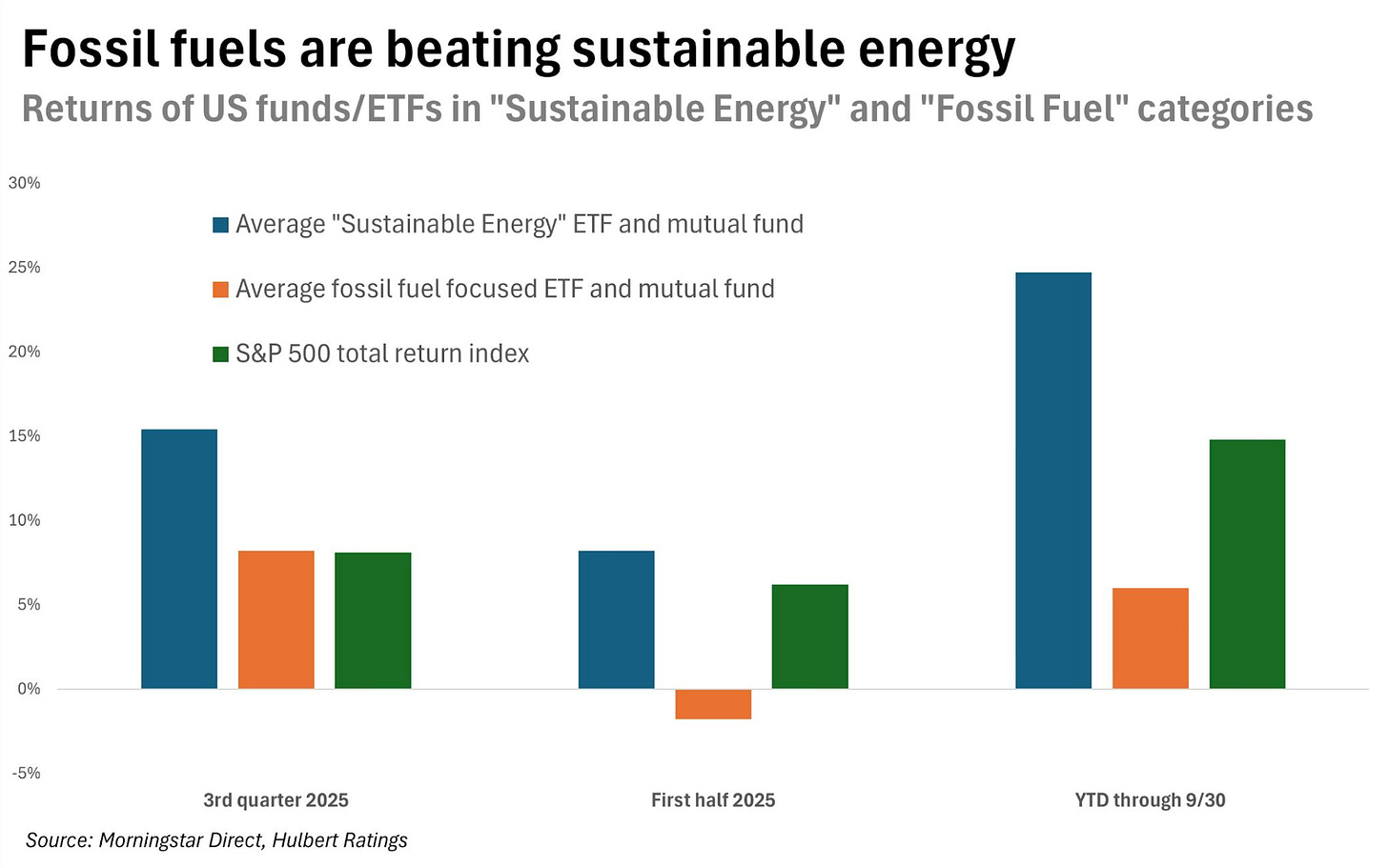 Fossil fuels are beating sustainable energy
Returns of US funds/ETFs in "Sustainable Energy" and "Fossil Fuel" categories

30%
25%
20%
15%
10%
5%
0%
-5%

Average "Sustainable Energy" ETF and mutual fund
Average fossil fuel focused ETF and mutual fund
S&P 500 total return index

3rd quarter 2025
First half 2025
YTD through 9/30

Source: Morningstar Direct, Hulbert Ratings